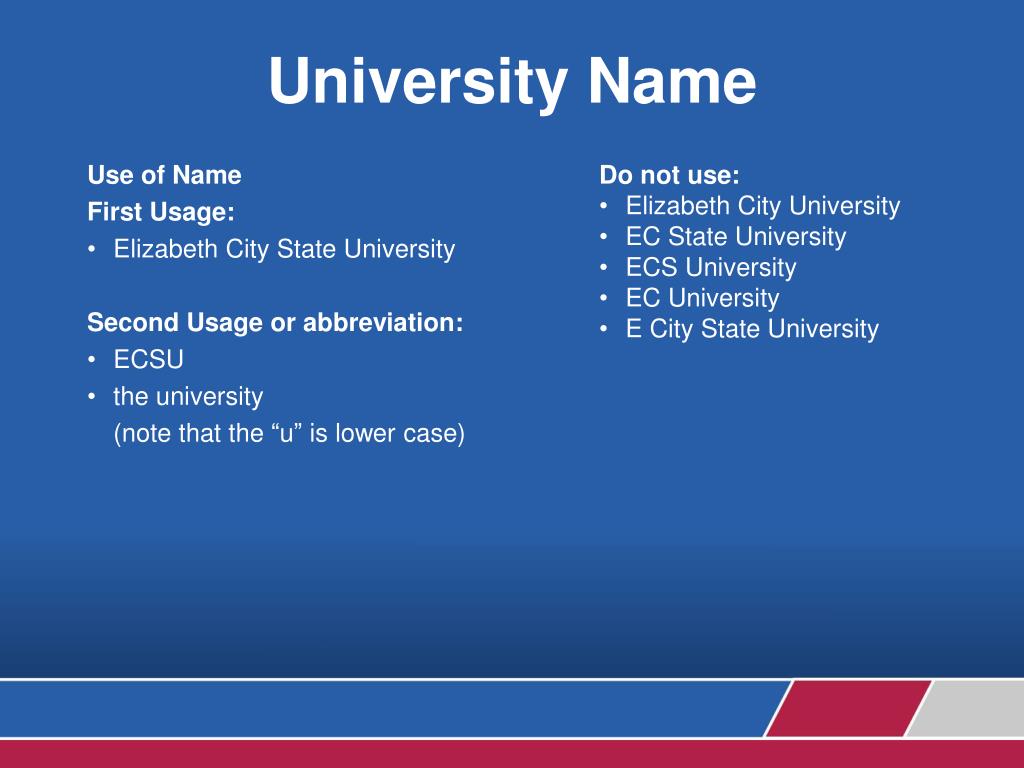 University Name

Use of Name
First Usage:
• Elizabeth City State University

Second Usage or abbreviation:
• ECSU
• the university
(note that the “u” is lower case)

Do not use:
• Elizabeth City University
• EC State University
• ECS University
• EC University
• E City State University